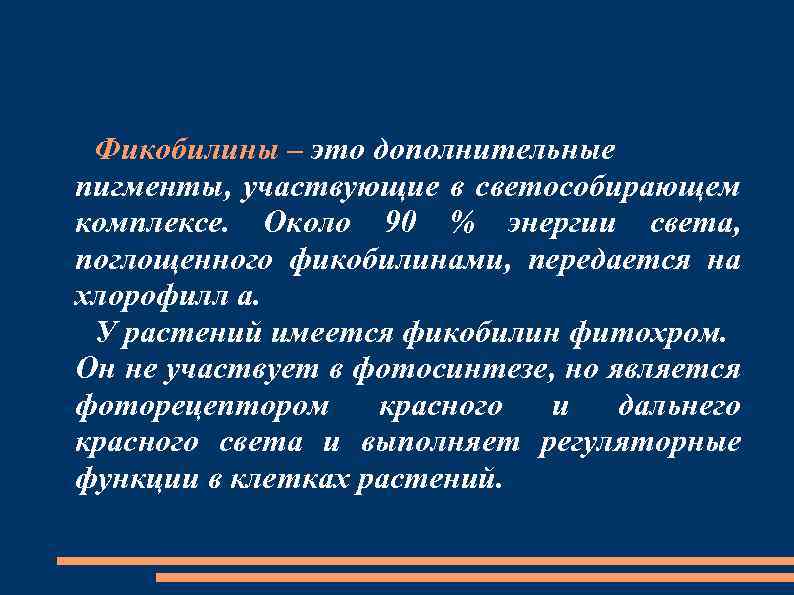 Фикобилины – это дополнительные пигменты, участвующие в светособирающем комплексе. Около 90 % энергии света, поглощенного фикобилинами, передается на хлорофилл а.

У растений имеется фикобилин фитохром. Он не участвует в фотосинтезе, но является фоторецептором красного и дальнего красного света и выполняет регуляторные функции в клетках растений.